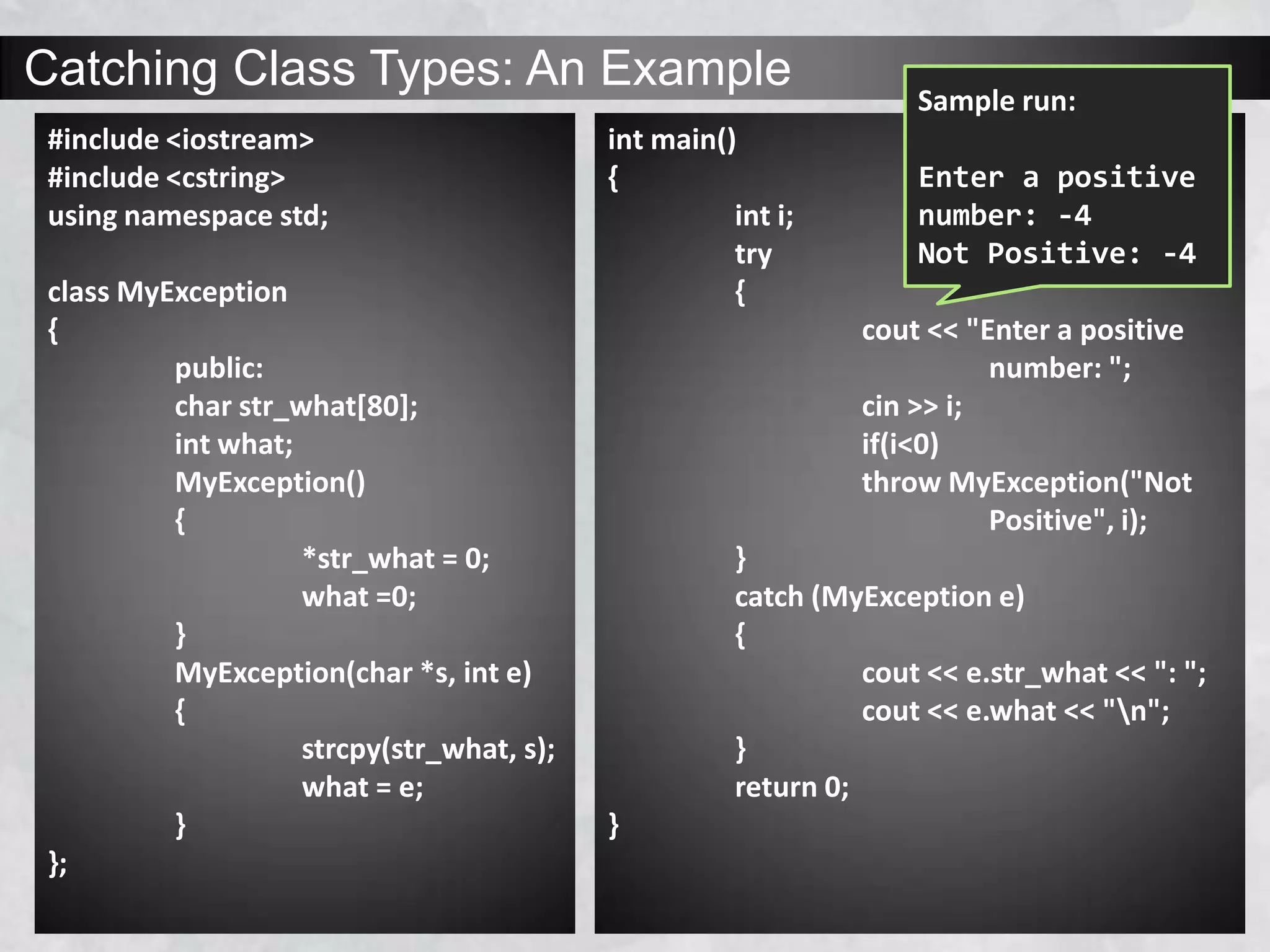 Catching Class Types: An Example

#include <iostream>
#include <cstring>
using namespace std;

class MyException
{
public:
char str_what[80];
int what;
MyException()
{
*str_what = 0;
what =0;
}
MyException(char *s, int e)
{
strcpy(str_what, s);
what = e;
}
};

int main()
{
int i;
try
{
cout << "Enter a positive number: ";
cin >> i;
if(i<0)
throw MyException("Not Positive", i);
}
catch (MyException e)
{
cout << e.str_what << ": ";
cout << e.what << "\n";
}
return 0;
}

Sample run:

Enter a positive number: -4
Not Positive: -4